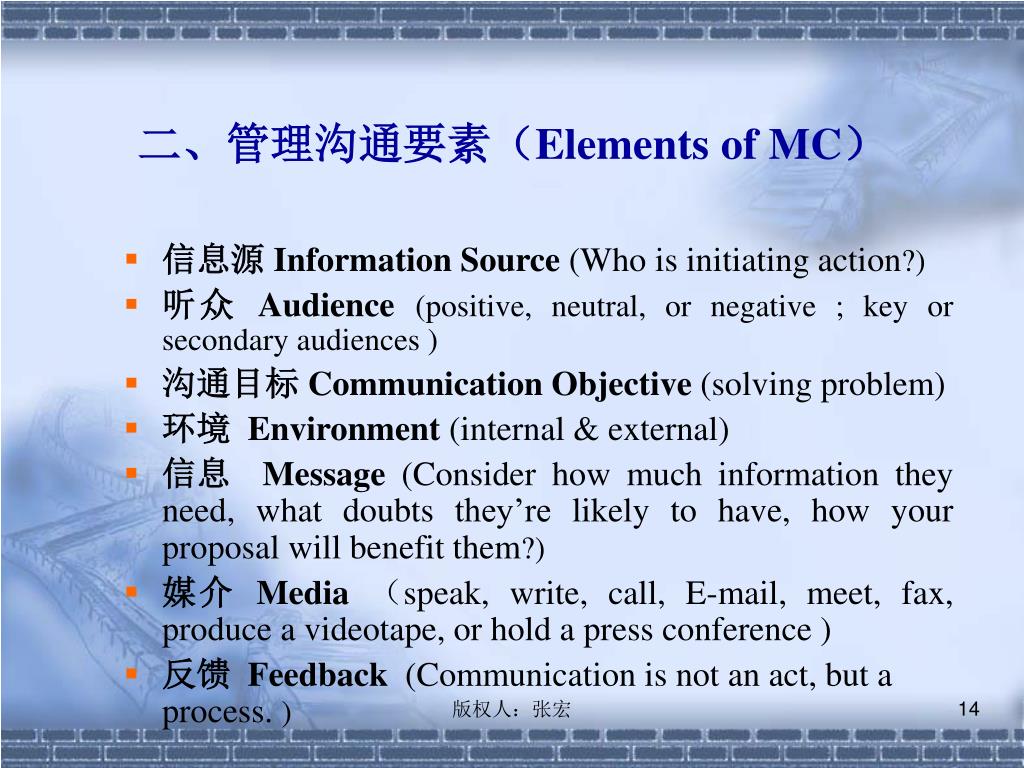 二、管理沟通要素（Elements of MC）

- 信息源 Information Source (Who is initiating action?)
- 听众 Audience (positive, neutral, or negative ; key or secondary audiences )
- 沟通目标 Communication Objective (solving problem)
- 环境 Environment (internal & external)
- 信息 Message (Consider how much information they need, what doubts they’re likely to have, how your proposal will benefit them?)
- 媒介 Media （speak, write, call, E-mail, meet, fax, produce a videotape, or hold a press conference )
- 反馈 Feedback (Communication is not an act, but a process. )

版权人：张宏

14